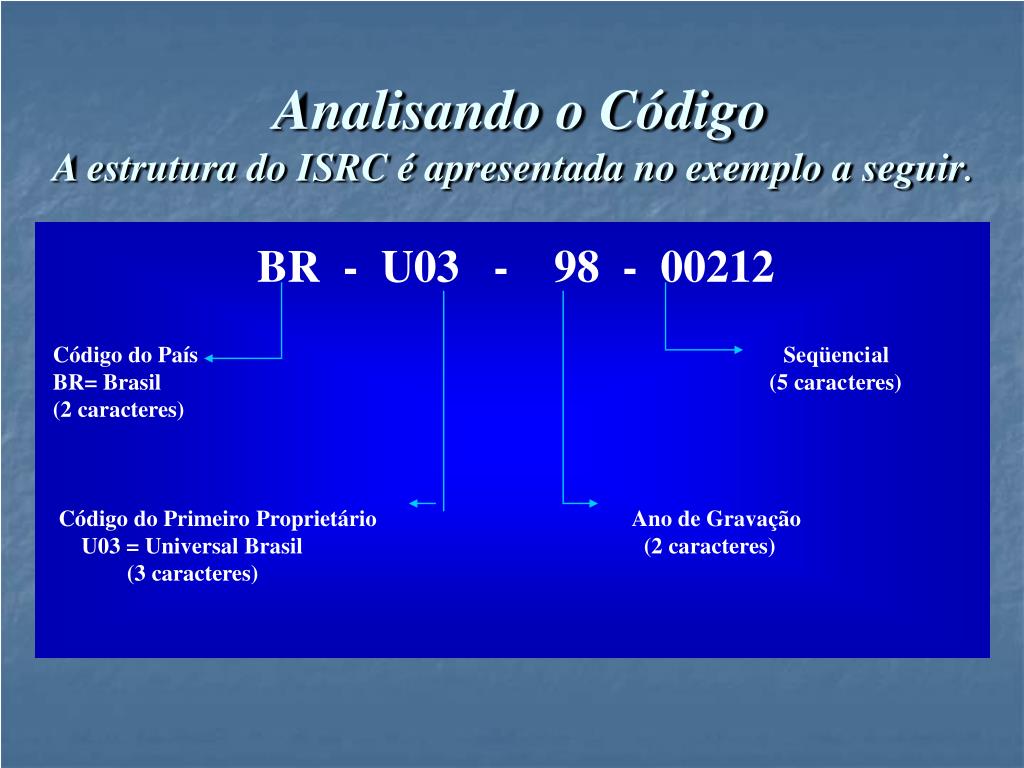 Analisando o Código
A estrutura do ISRC é apresentada no exemplo a seguir.

BR - U03 - 98 - 00212

Código do País
BR= Brasil
(2 caracteres)

Seqüencial
(5 caracteres)

Código do Primeiro Proprietário
U03 = Universal Brasil
(3 caracteres)

Ano de Gravação
(2 caracteres)